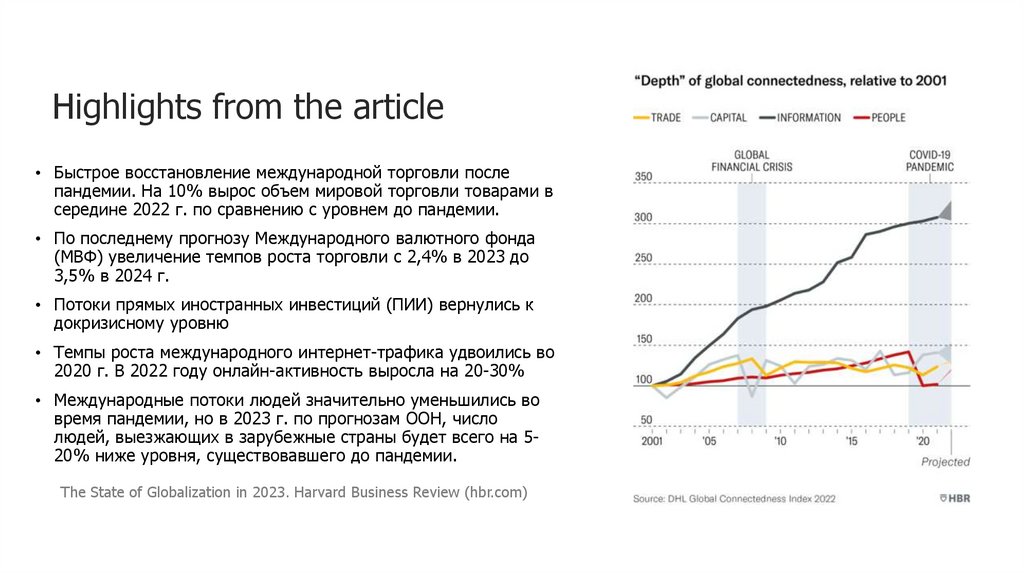 Highlights from the article

• Быстрое восстановление международной торговли после пандемии. На 10% вырос объем мировой торговли товарами в середине 2022 г. по сравнению с уровнем до пандемии.

• По последнему прогнозу Международного валютного фонда (МВФ) увеличение темпов роста торговли с 2,4% в 2023 до 3,5% в 2024 г.

• Потоки прямых иностранных инвестиций (ПИИ) вернулись к докризисному уровню

• Темпы роста международного интернет-трафика удвоились во 2020 г. В 2022 году онлайн-активность выросла на 20-30%

• Международные потоки людей значительно уменьшились во время пандемии, но в 2023 г. по прогнозам ООН, число людей, выезжающих в зарубежные страны будет всего на 5-20% ниже уровня, существовавшего до пандемии.

The State of Globalization in 2023. Harvard Business Review (hbr.com)

"Depth" of global connectedness, relative to 2001

TRADE CAPITAL INFORMATION PEOPLE

GLOBAL FINANCIAL CRISIS

COVID-19 PANDEMIC

350
300
250
200
150
100
50

2001 '05 '10 '15 '20

Projected

Source: DHL Global Connectedness Index 2022

HBR